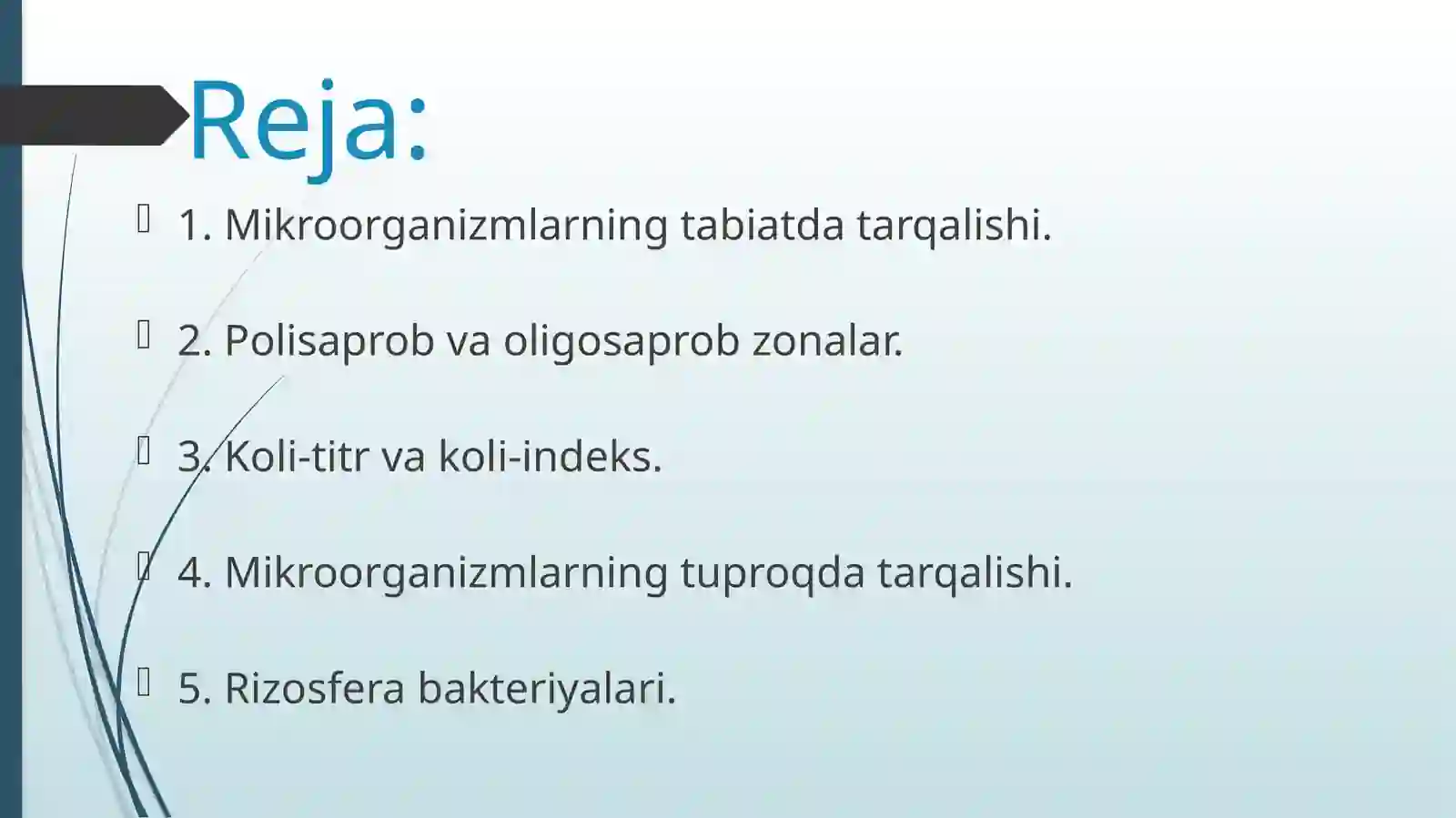 Reja:

1. Mikroorganizmlarning tabiatda tarqalishi.

2. Polisaprob va oligosaprob zonalar.

3. Koli-titr va koli-indeks.

4. Mikroorganizmlarning tuproqda tarqalishi.

5. Rizosfera bakteriyalari.